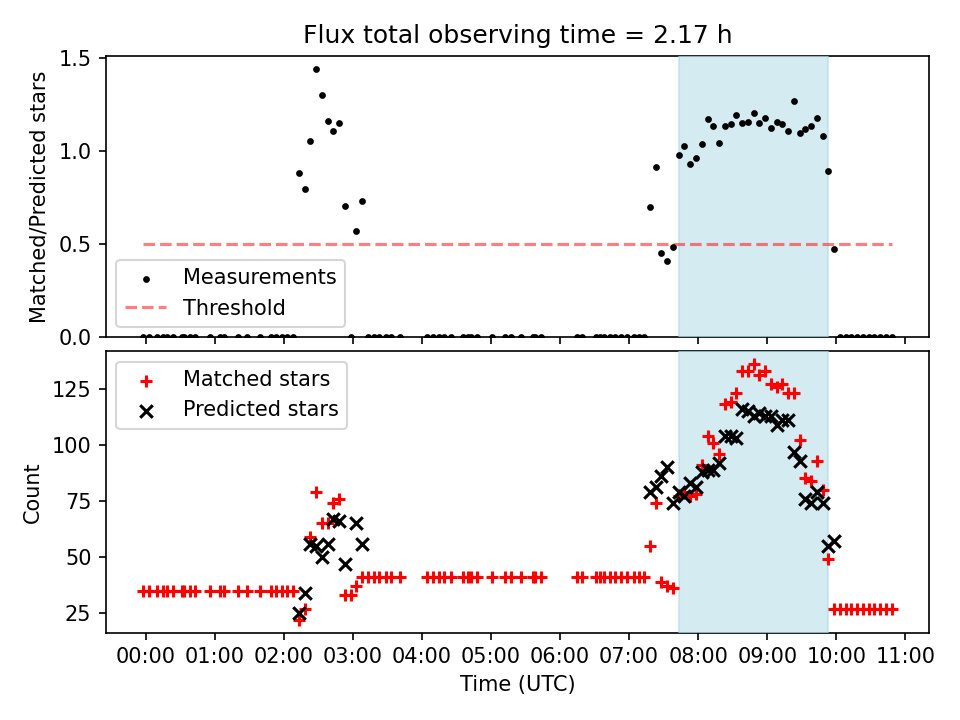 Flux total observing time = 2.17 h

Matched/Predicted stars

1.5
1.0
0.5
0.0

Measurements
Threshold

Count

125
100
75
50
25

Matched stars
Predicted stars

00:00 01:00 02:00 03:00 04:00 05:00 06:00 07:00 08:00 09:00 10:00 11:00

Time (UTC)